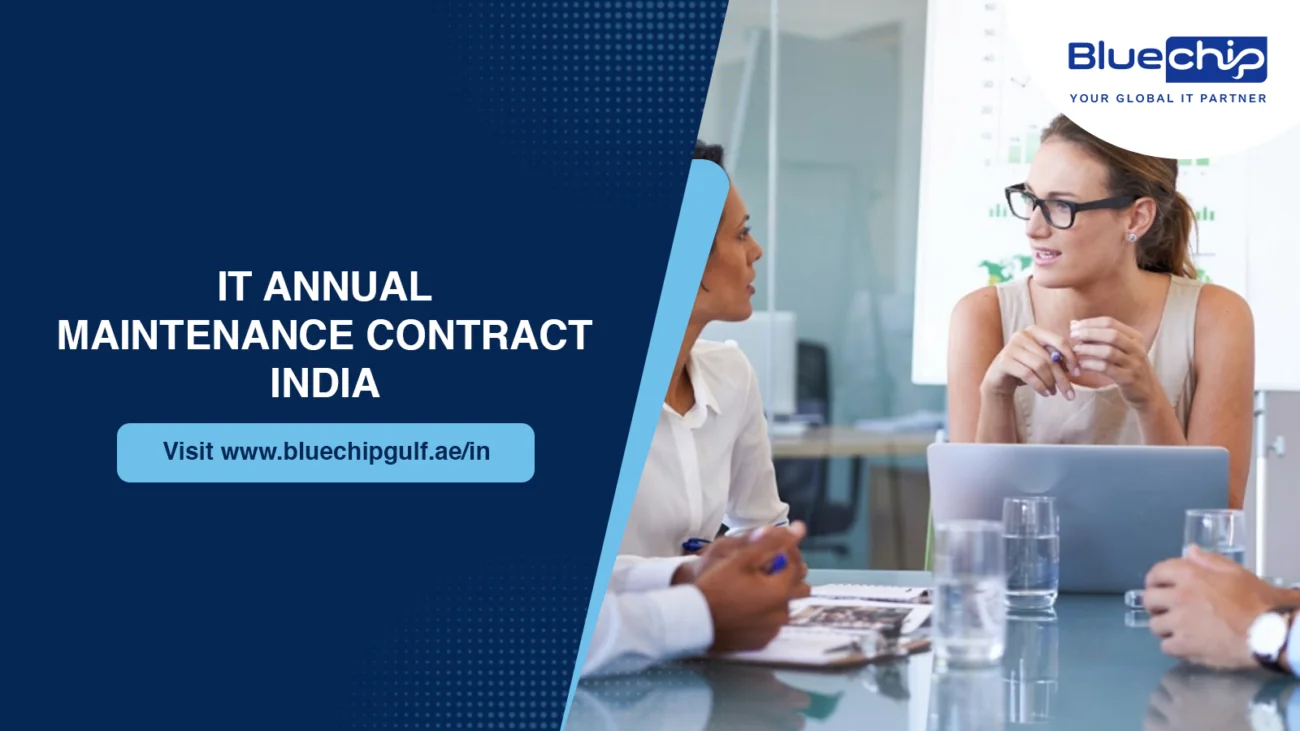 Bluechip
YOUR GLOBAL IT PARTNER

IT ANNUAL
MAINTENANCE CONTRACT
INDIA

Visit www.bluechipgulf.ae/in